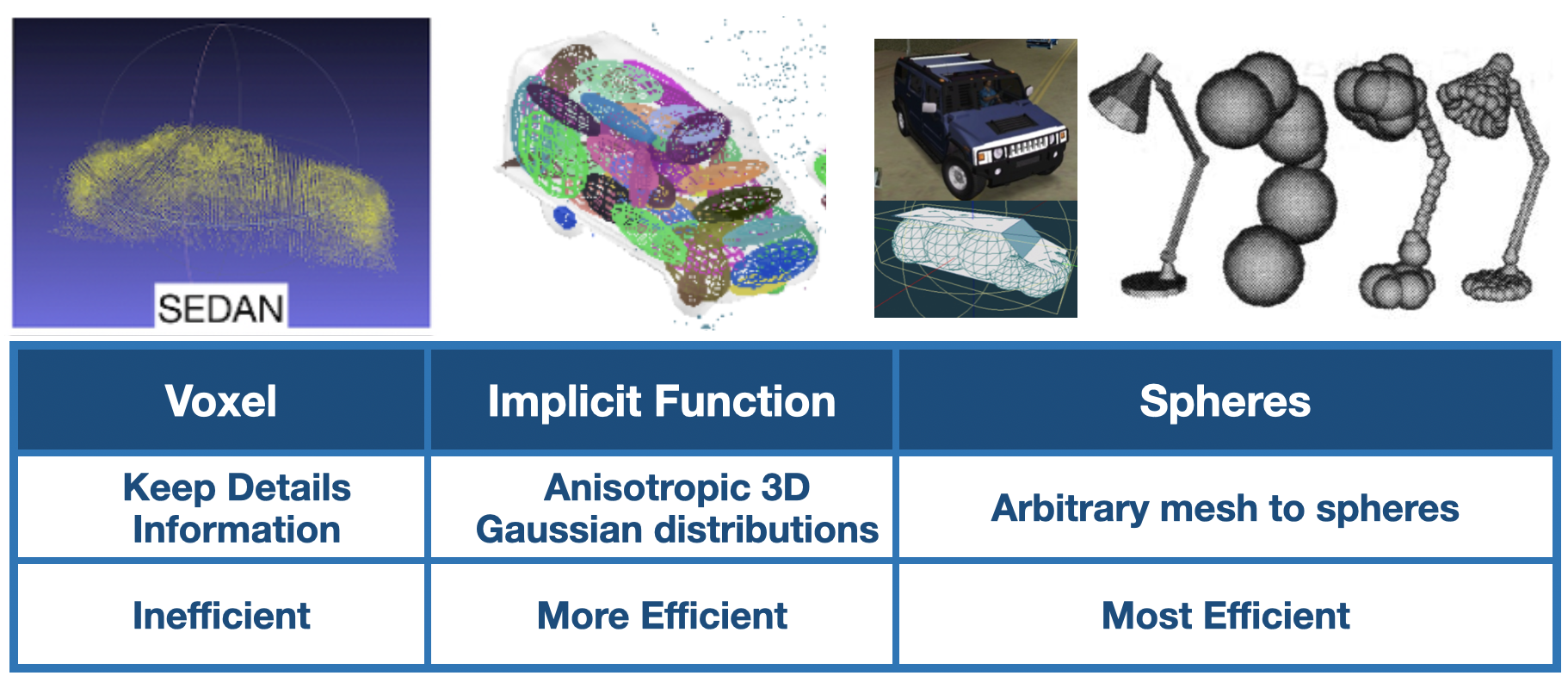 SEDAN

| Voxel | Implicit Function | Spheres |
|---|---|---|
| Keep Details Information | Anisotropic 3D Gaussian distributions | Arbitrary mesh to spheres |
| Inefficient | More Efficient | Most Efficient |